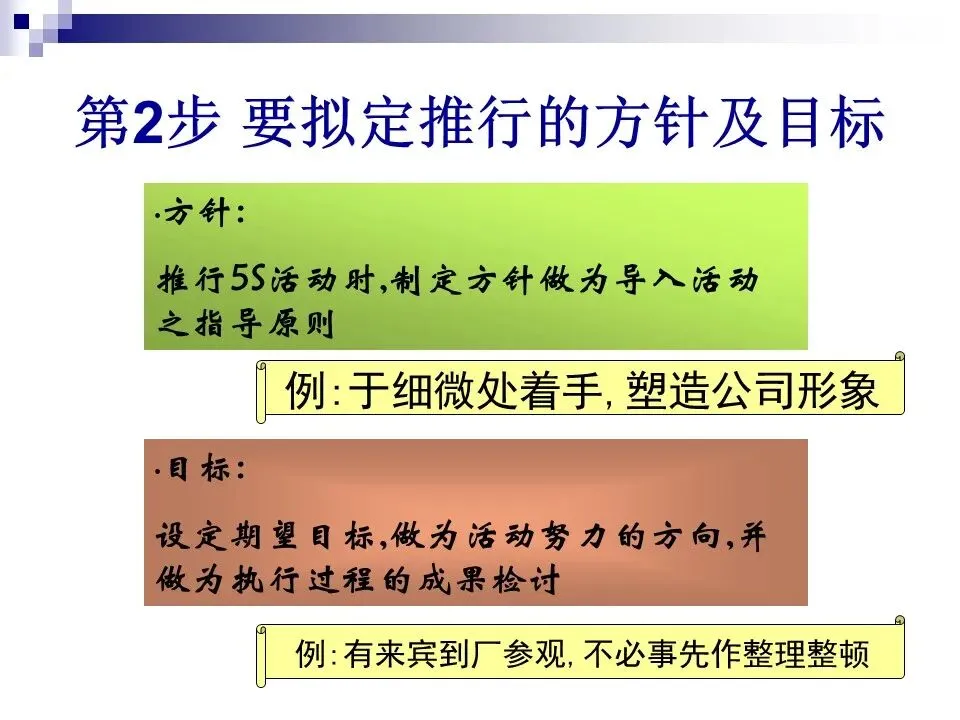 第2步 要拟定推行的方针及目标

·方针:

推行5S活动时,制定方针做为导入活动之指导原则

例: 于细微处着手, 塑造公司形象

·目标:

设定期望目标,做为活动努力的方向,并做为执行过程的成果检讨

例: 有来宾到厂参观, 不必事先作整理整顿